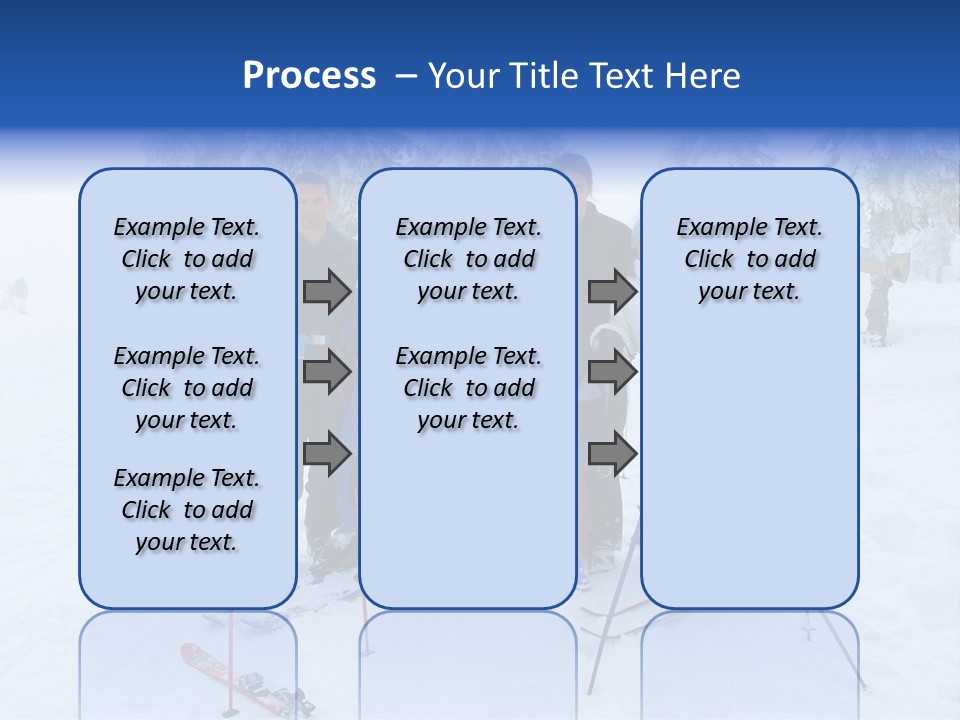 Process – Your Title Text Here

Example Text. Click to add your text.

Example Text. Click to add your text.

Example Text. Click to add your text.

Example Text. Click to add your text.

Example Text. Click to add your text.

Example Text. Click to add your text.